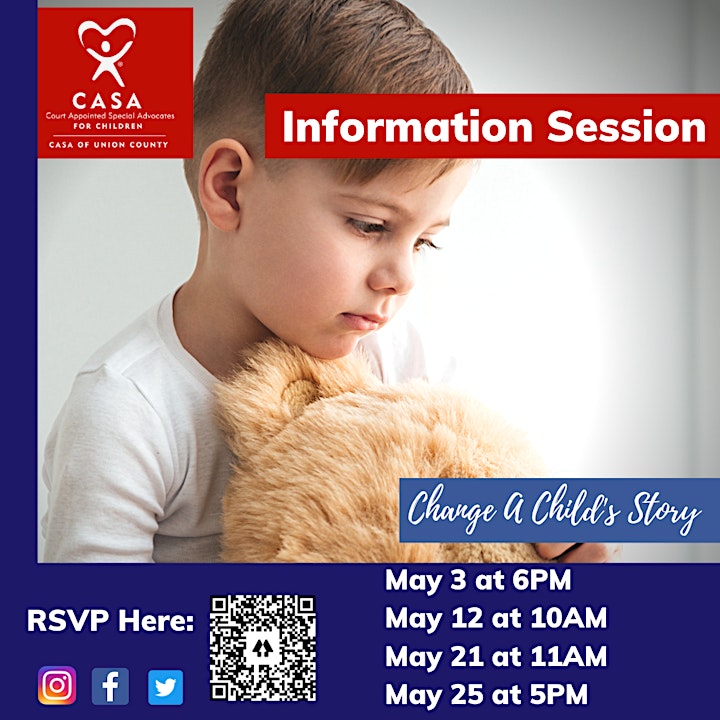 CASA
Court Appointed Special Advocates
FOR CHILDREN
CASA OF UNION COUNTY

Information Session

Change A Child's Story

RSVP Here:

May 3 at 6PM
May 12 at 10AM
May 21 at 11AM
May 25 at 5PM